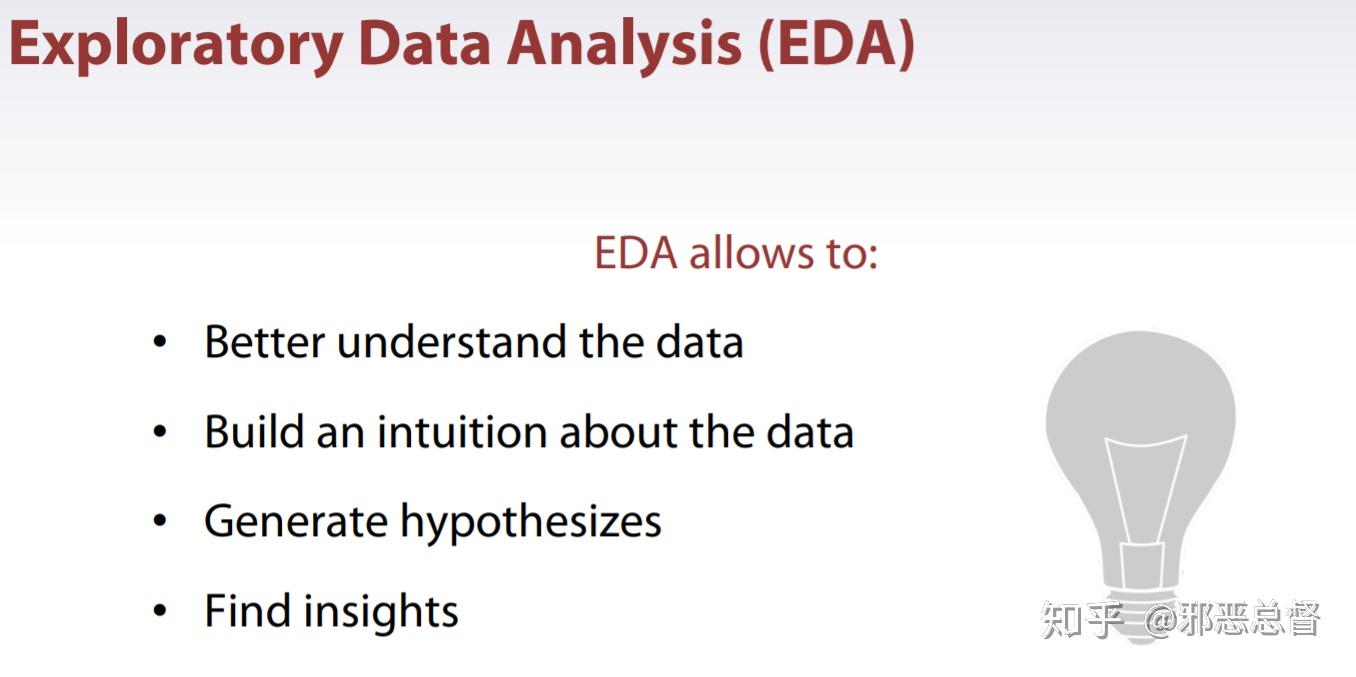 Exploratory Data Analysis (EDA)

EDA allows to:

• Better understand the data

• Build an intuition about the data

• Generate hypothesizes

• Find insights

知乎 @邪恶总督